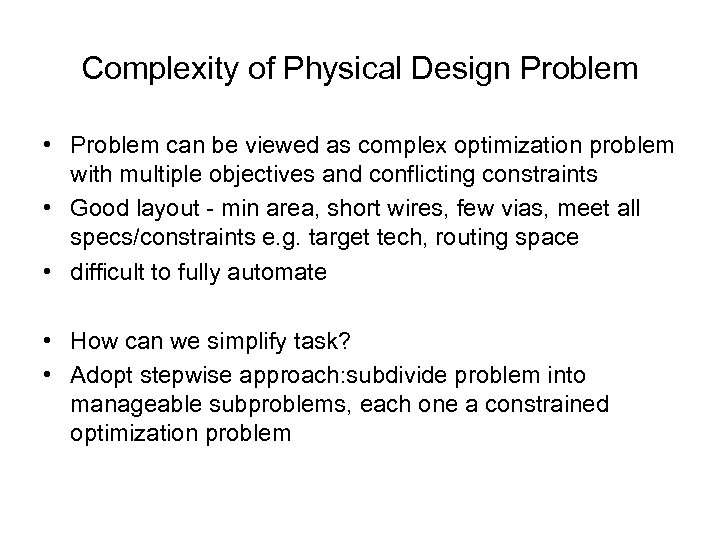 Complexity of Physical Design Problem

• Problem can be viewed as complex optimization problem with multiple objectives and conflicting constraints
• Good layout - min area, short wires, few vias, meet all specs/constraints e.g. target tech, routing space
• difficult to fully automate

• How can we simplify task?
• Adopt stepwise approach:subdivide problem into manageable subproblems, each one a constrained optimization problem